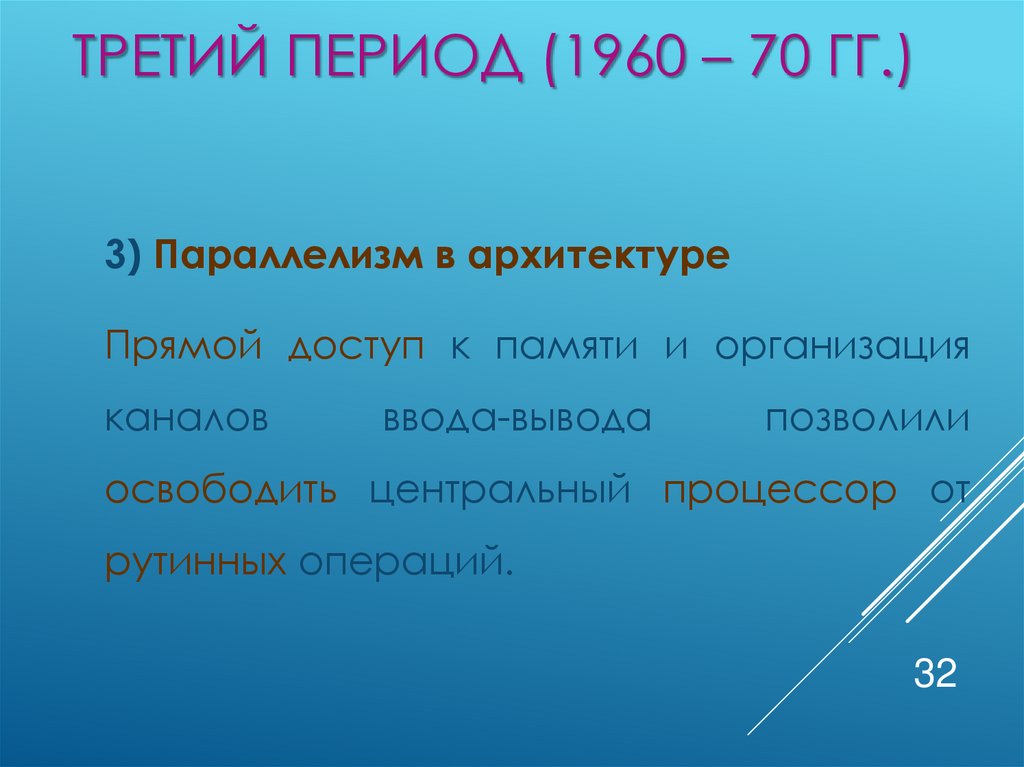 ТРЕТИЙ ПЕРИОД (1960 – 70 ГГ.)

3) Параллелизм в архитектуре

Прямой доступ к памяти и организация каналов ввода-вывода позволили освободить центральный процессор от рутинных операций.

32